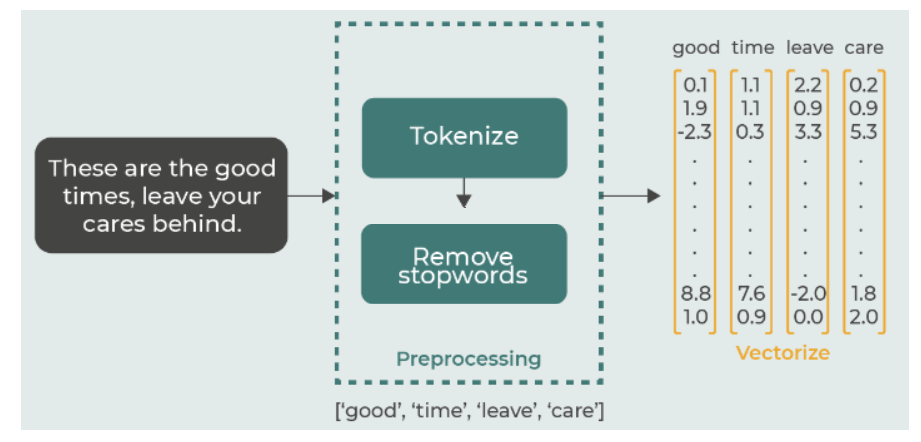 These are the good times, leave your cares behind.

Tokenize

Remove stopwords

Preprocessing

['good', 'time', 'leave', 'care']

| good | time | leave | care |
|---|---|---|---|
| 0.1 | 1.1 | 2.2 | 0.2 |
| 1.9 | 1.1 | 0.9 | 0.9 |
| -2.3 | 0.3 | 3.3 | 5.3 |
| . | . | . | . |
| . | . | . | . |
| . | . | . | . |
| . | . | . | . |
| . | . | . | . |
| . | . | . | . |
| 8.8 | 7.6 | -2.0 | 1.8 |
| 1.0 | 0.9 | 0.0 | 2.0 |

Vectorize